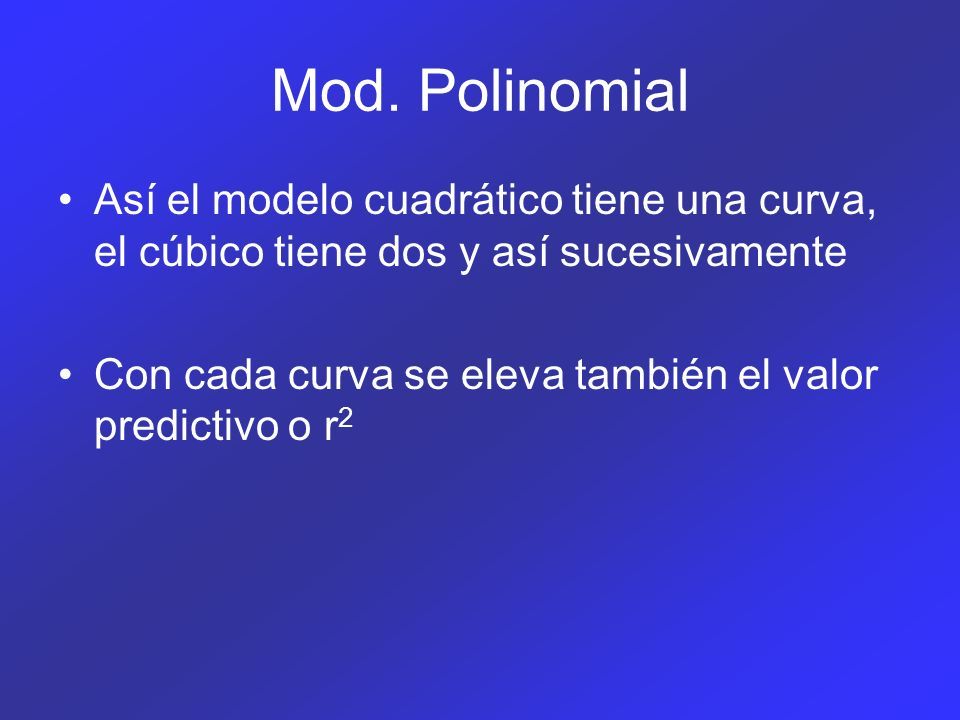 Mod. Polinomial

• Así el modelo cuadrático tiene una curva, el cúbico tiene dos y así sucesivamente

• Con cada curva se eleva también el valor predictivo o $r^2$